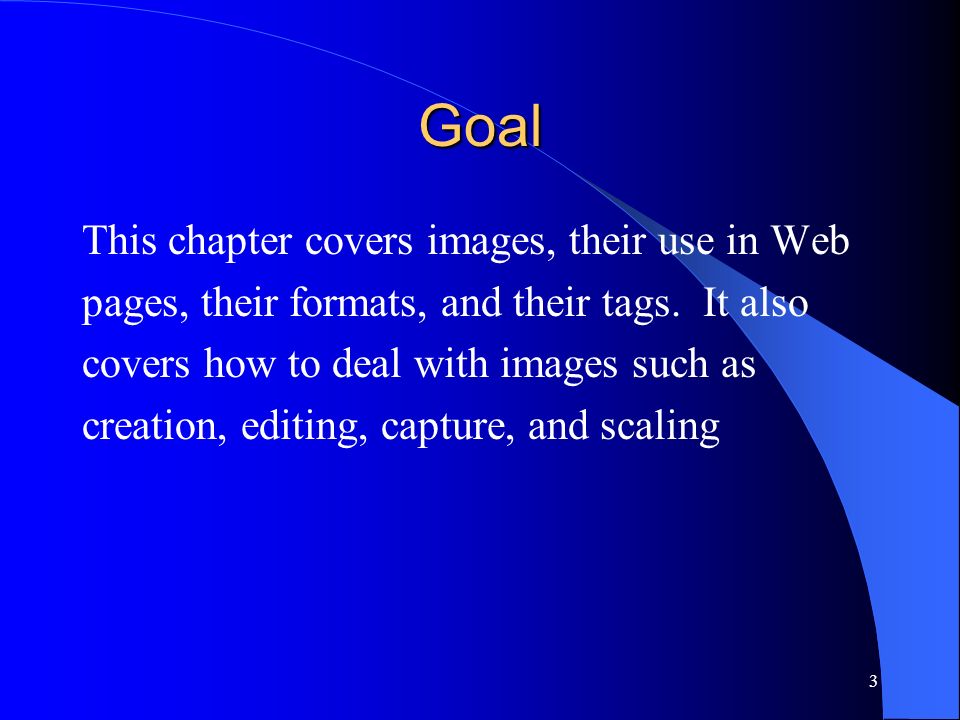 Goal

This chapter covers images, their use in Web pages, their formats, and their tags.  It also covers how to deal with images such as creation, editing, capture, and scaling

3